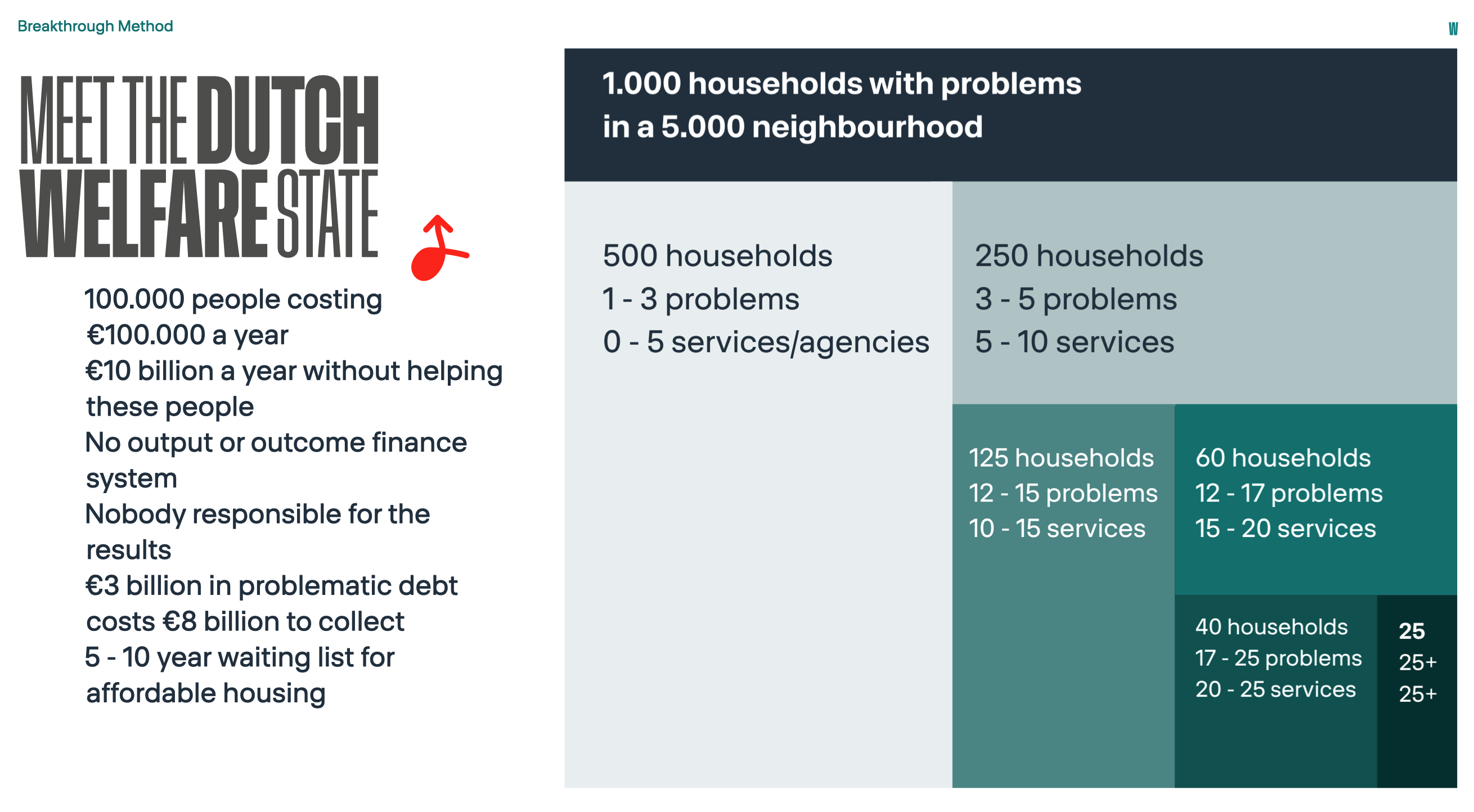 Breakthrough Method

W

MEET THE DUTCH WELFARE STATE

100.000 people costing
€100.000 a year
€10 billion a year without helping these people
No output or outcome finance system
Nobody responsible for the results
€3 billion in problematic debt costs €8 billion to collect
5 - 10 year waiting list for affordable housing

1.000 households with problems
in a 5.000 neighbourhood

500 households
1 - 3 problems
0 - 5 services/agencies

250 households
3 - 5 problems
5 - 10 services

125 households
12 - 15 problems
10 - 15 services

60 households
12 - 17 problems
15 - 20 services

40 households
17 - 25 problems
20 - 25 services

25
25+
25+